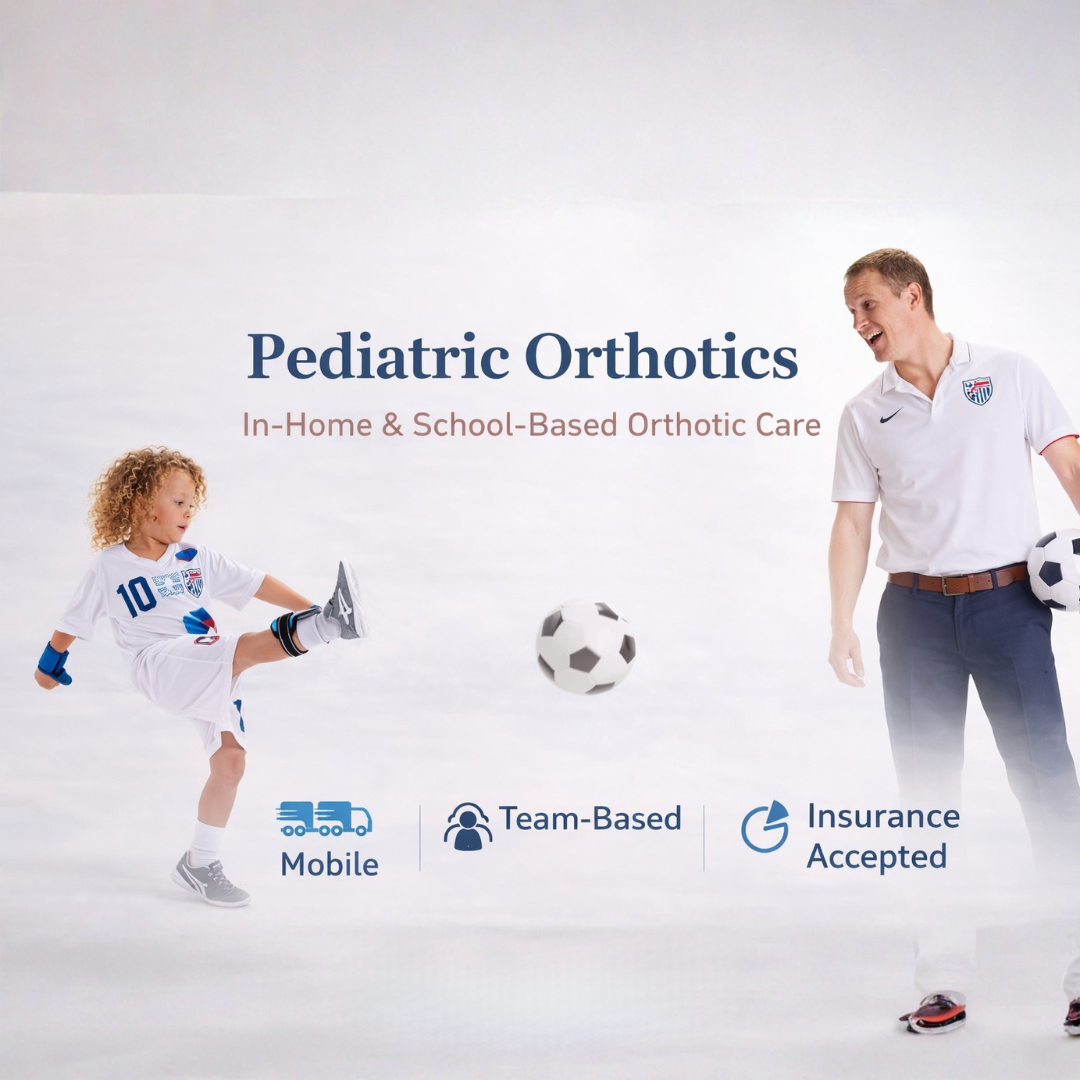 Pediatric Orthotics

In-Home & School-Based Orthotic Care

10

Mobile

Team-Based

Insurance Accepted